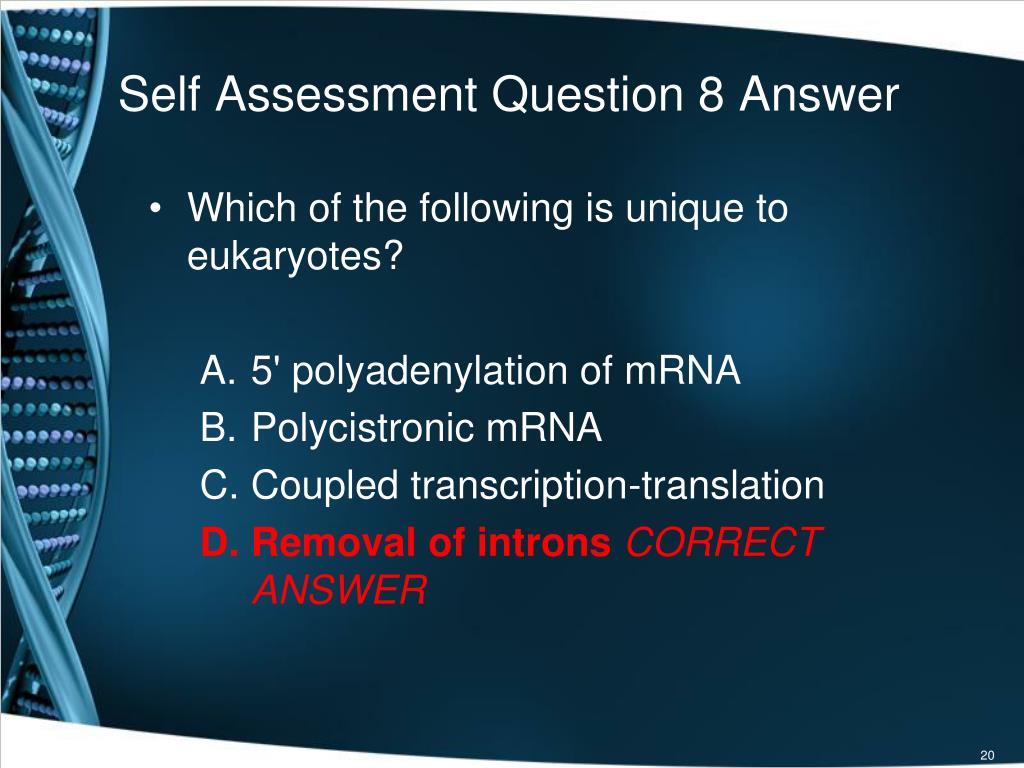 Self Assessment Question 8 Answer

• Which of the following is unique to eukaryotes?

A. 5' polyadenylation of mRNA
B. Polycistronic mRNA
C. Coupled transcription-translation
D. Removal of introns CORRECT ANSWER

20